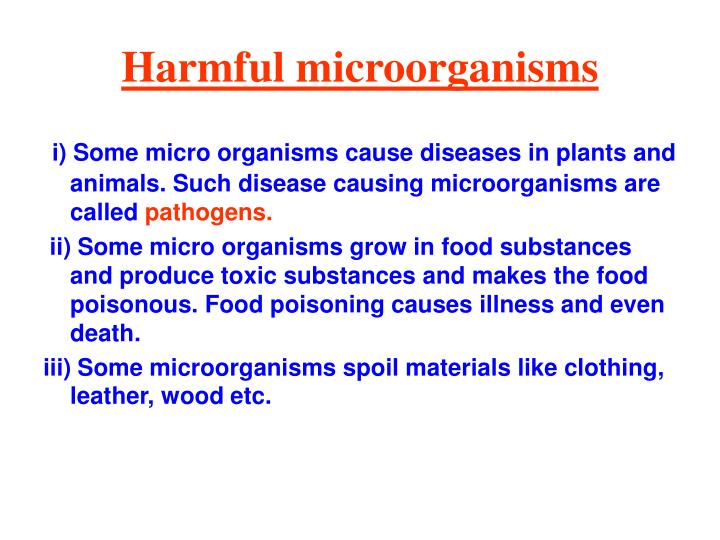 Harmful microorganisms

i) Some micro organisms cause diseases in plants and animals. Such disease causing microorganisms are called pathogens.

ii) Some micro organisms grow in food substances and produce toxic substances and makes the food poisonous. Food poisoning causes illness and even death.

iii) Some microorganisms spoil materials like clothing, leather, wood etc.